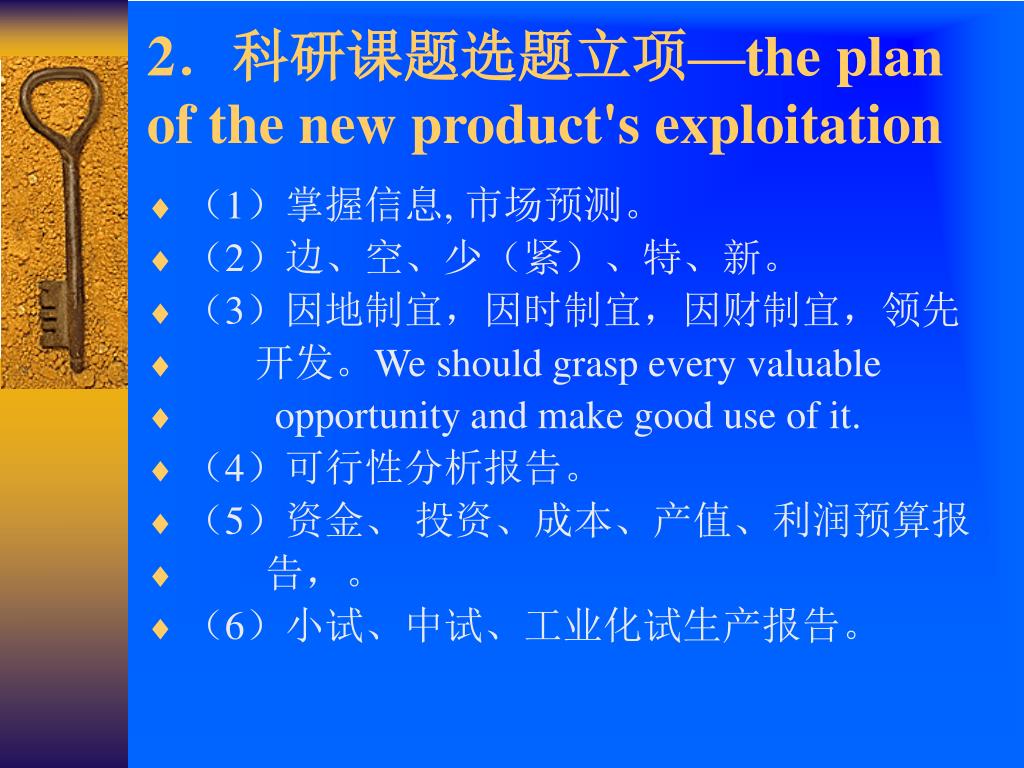 2．科研课题选题立项—the plan of the new product's exploitation

♦ （1）掌握信息, 市场预测。
♦ （2）边、空、少（紧）、特、新。
♦ （3）因地制宜，因时制宜，因财制宜，领先
♦ 开发。We should grasp every valuable
♦ opportunity and make good use of it.
♦ （4）可行性分析报告。
♦ （5）资金、 投资、成本、产值、利润预算报
♦ 告，。
♦ （6）小试、中试、工业化试生产报告。